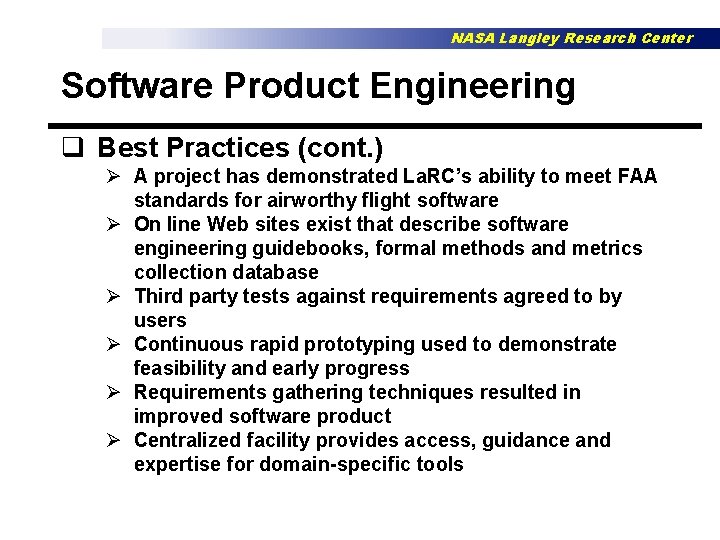 NASA Langley Research Center

Software Product Engineering

❑ Best Practices (cont.)

➢ A project has demonstrated LaRC's ability to meet FAA standards for airworthy flight software

➢ On line Web sites exist that describe software engineering guidebooks, formal methods and metrics collection database

➢ Third party tests against requirements agreed to by users

➢ Continuous rapid prototyping used to demonstrate feasibility and early progress

➢ Requirements gathering techniques resulted in improved software product

➢ Centralized facility provides access, guidance and expertise for domain-specific tools